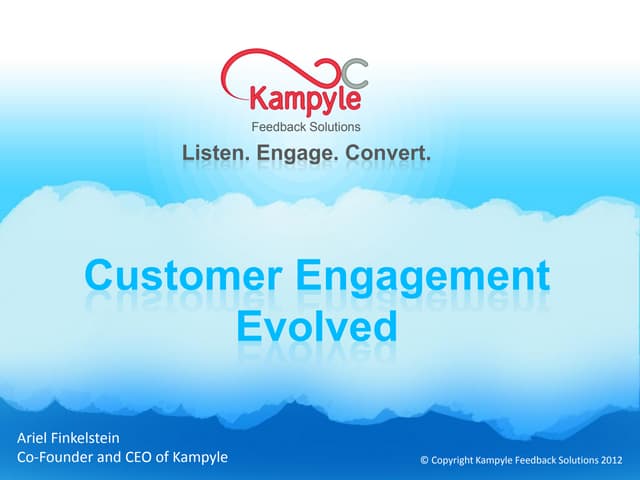 Kampyle
Feedback Solutions

Listen. Engage. Convert.

Customer Engagement Evolved

Ariel Finkelstein
Co-Founder and CEO of Kampyle

© Copyright Kampyle Feedback Solutions 2012